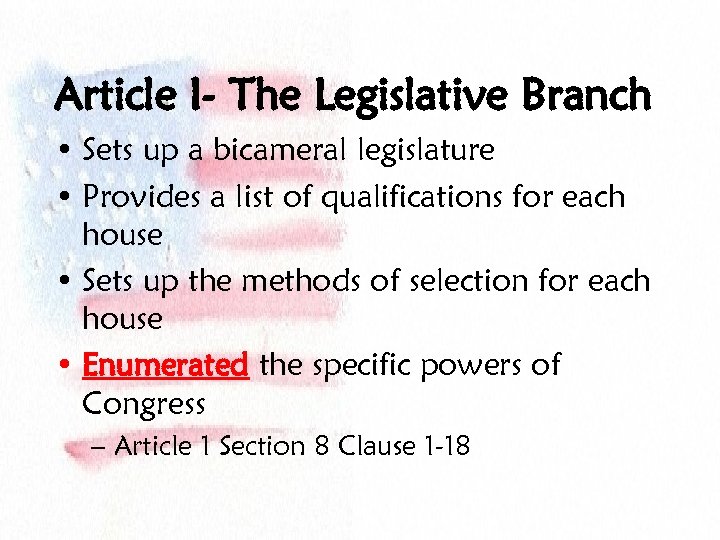 Article I- The Legislative Branch

• Sets up a bicameral legislature
• Provides a list of qualifications for each house
• Sets up the methods of selection for each house
• Enumerated the specific powers of Congress
– Article 1 Section 8 Clause 1-18